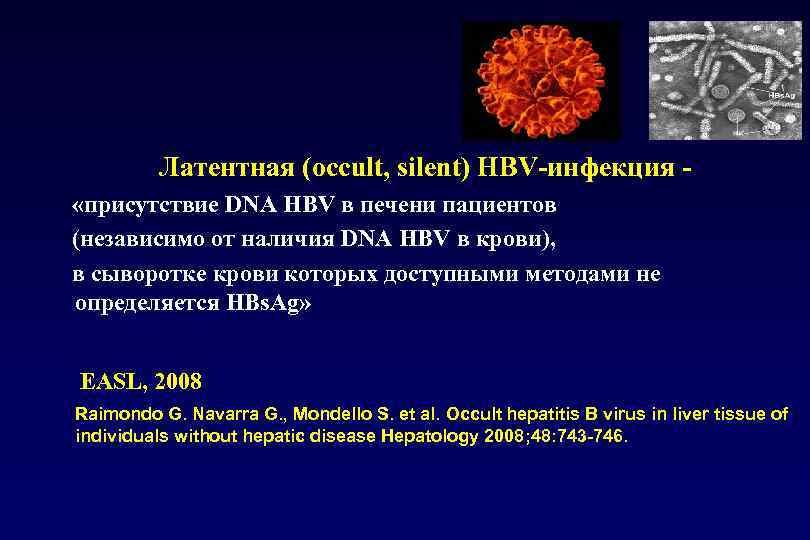 HBsAg

Латентная (occult, silent) HBV-инфекция -

«присутствие DNA HBV в печени пациентов (независимо от наличия DNA HBV в крови), в сыворотке крови которых доступными методами не определяется HBsAg»

EASL, 2008

Raimondo G. Navarra G., Mondello S. et al. Occult hepatitis B virus in liver tissue of individuals without hepatic disease Hepatology 2008;48:743-746.